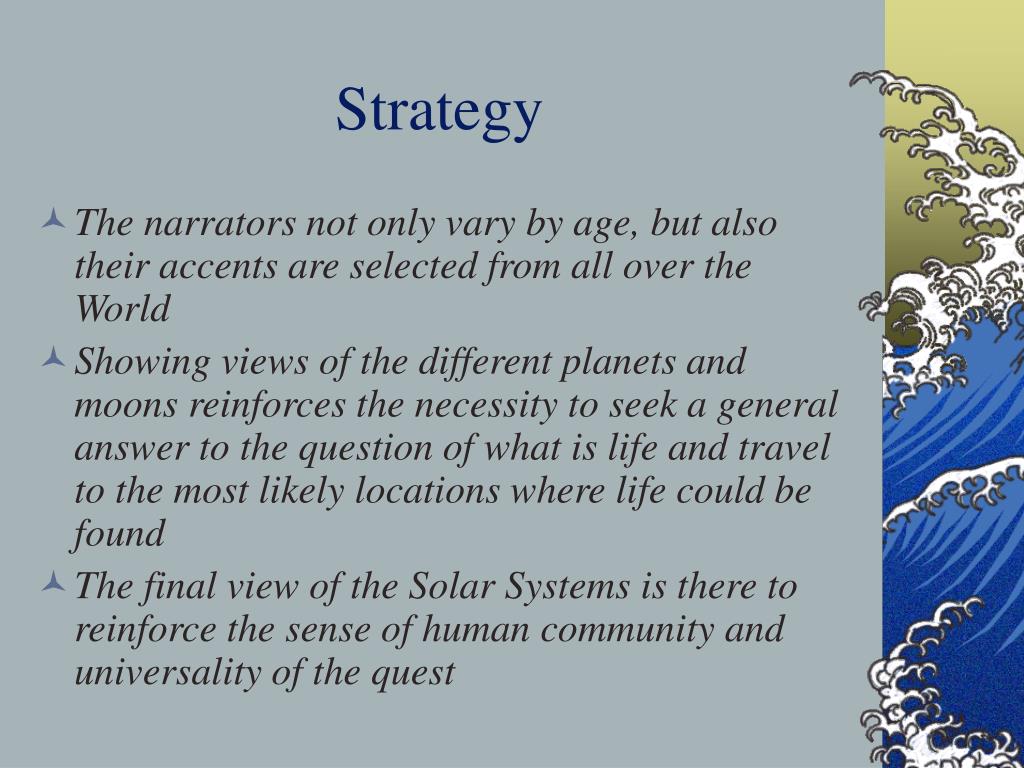 Strategy

The narrators not only vary by age, but also their accents are selected from all over the World

Showing views of the different planets and moons reinforces the necessity to seek a general answer to the question of what is life and travel to the most likely locations where life could be found

The final view of the Solar Systems is there to reinforce the sense of human community and universality of the quest